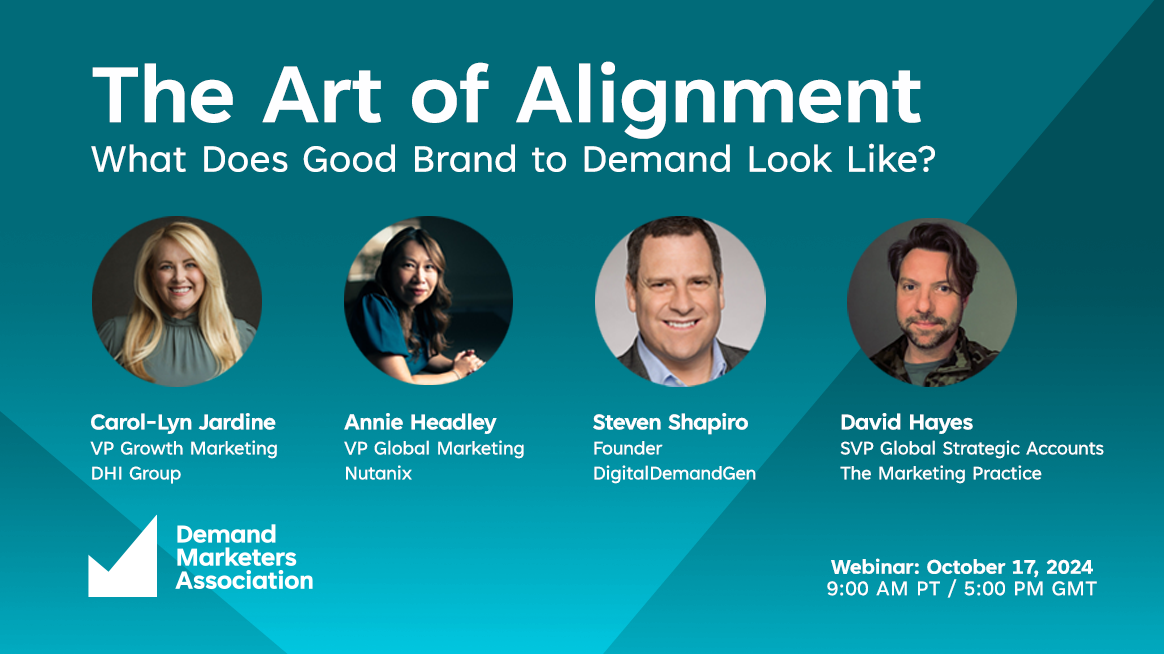 The Art of Alignment
What Does Good Brand to Demand Look Like?

Carol-Lyn Jardine
VP Growth Marketing
DHI Group

Annie Headley
VP Global Marketing
Nutanix

Steven Shapiro
Founder
DigitalDemandGen

David Hayes
SVP Global Strategic Accounts
The Marketing Practice

Demand Marketers Association

Webinar: October 17, 2024
9:00 AM PT / 5:00 PM GMT